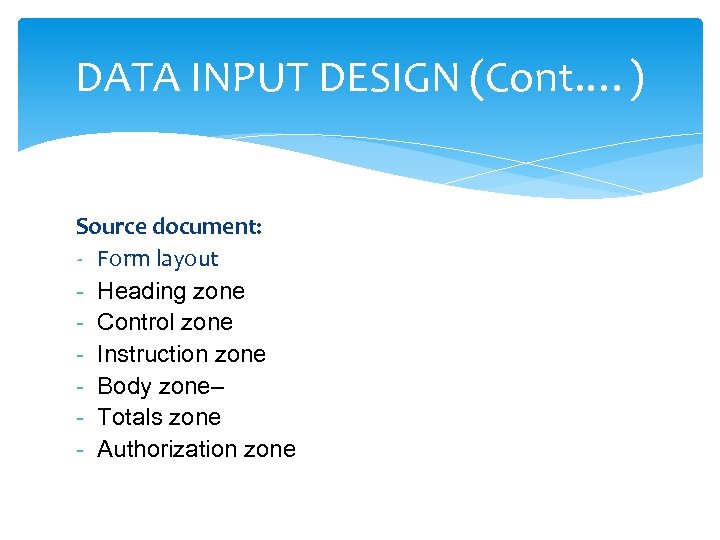 DATA INPUT DESIGN (Cont….)

Source document:
- Form layout
- Heading zone
- Control zone
- Instruction zone
- Body zone–
- Totals zone
- Authorization zone